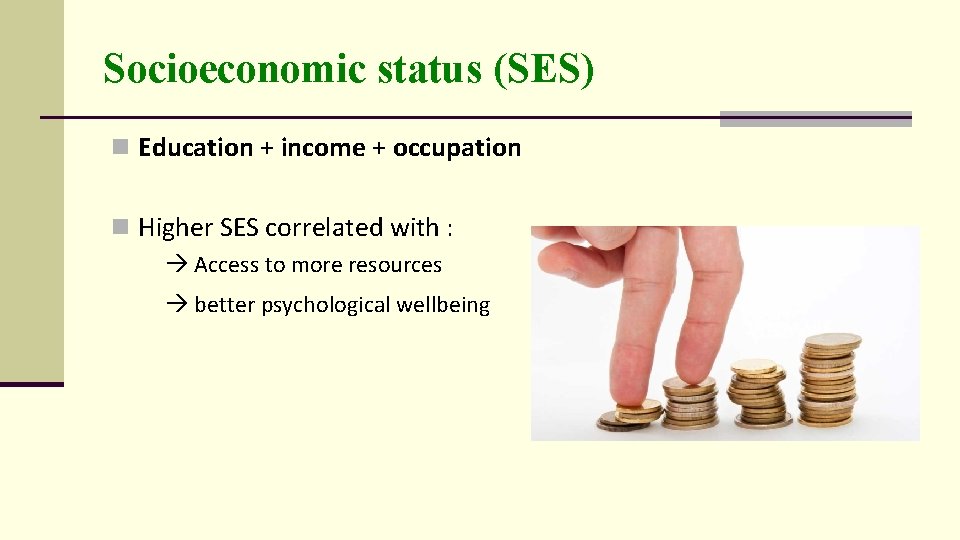 Socioeconomic status (SES)

Education + income + occupation

Higher SES correlated with :

→ Access to more resources

→ better psychological wellbeing